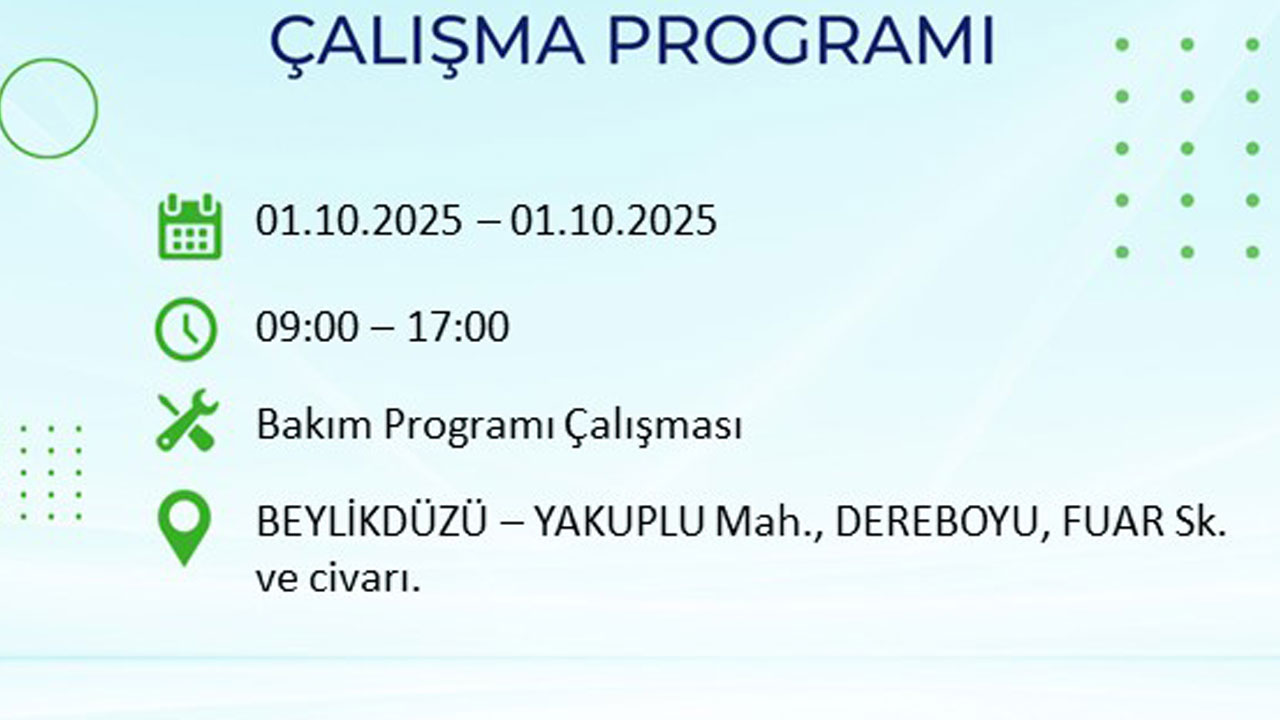 ÇALIŞMA PROGRAMI

01.10.2025 – 01.10.2025

09:00 – 17:00

Bakım Programı Çalışması

BEYLİKDÜZÜ – YAKUPLU Mah., DEREBOYU, FUAR Sk. ve civarı.